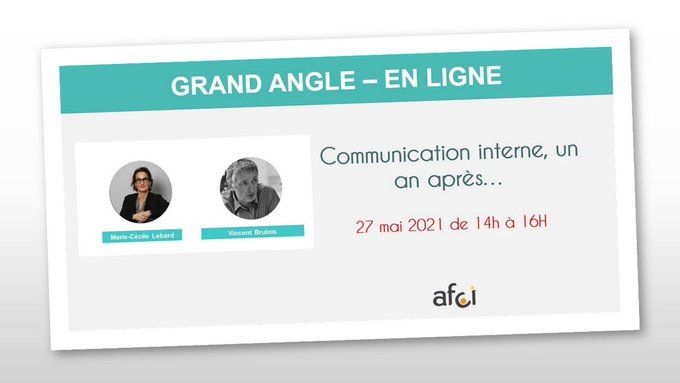 GRAND ANGLE – EN LIGNE

Marie-Cécile Lebard

Vincent Brulois

Communication interne, un an après…

27 mai 2021 de 14h à 16H

afci